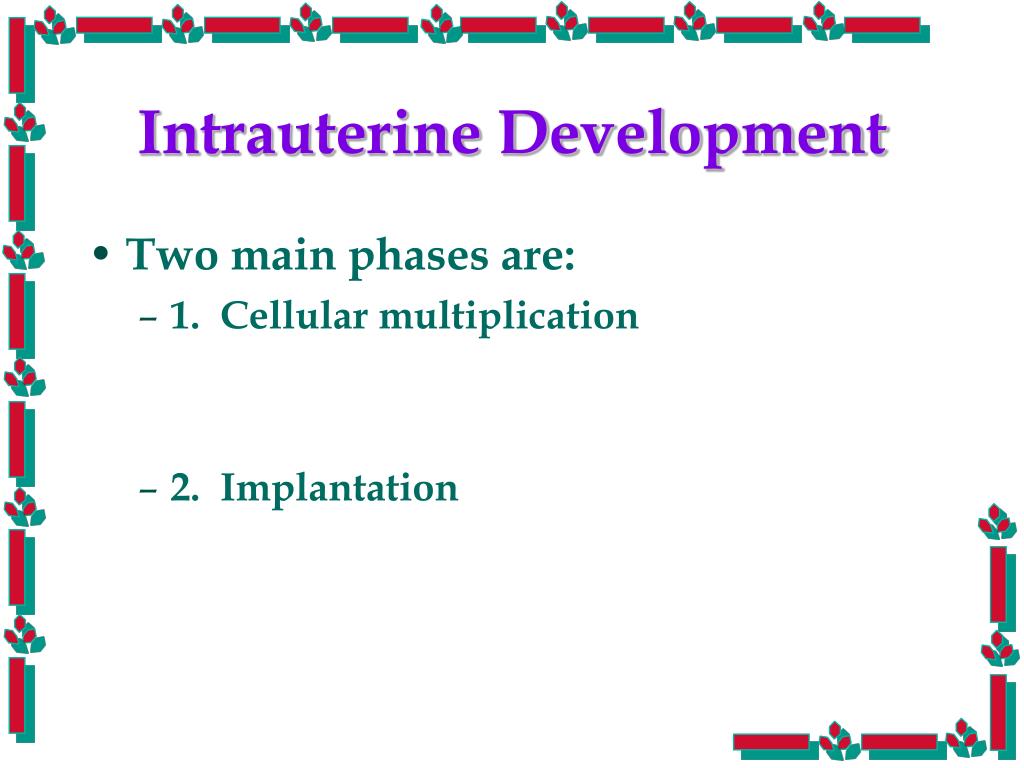 Intrauterine Development

• Two main phases are:
– 1. Cellular multiplication

– 2. Implantation